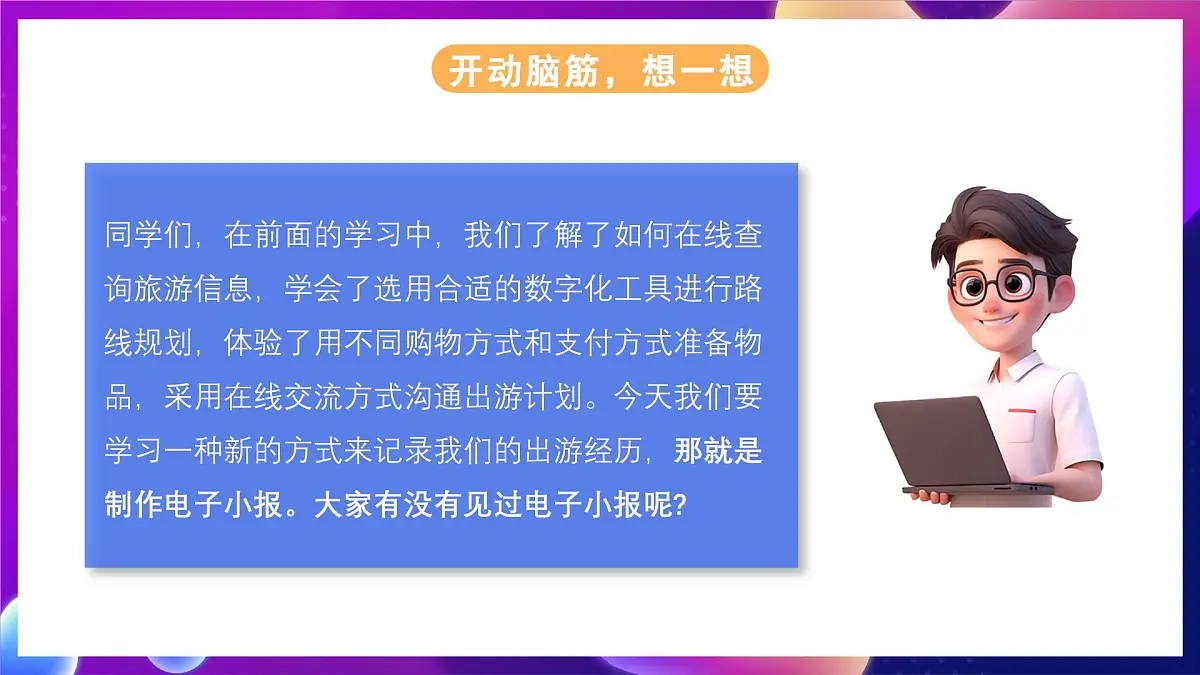 开动脑筋，想一想

同学们，在前面的学习中，我们了解了如何在线查询旅游信息，学会了选用合适的数字化工具进行路线规划，体验了用不同购物方式和支付方式准备物品，采用在线交流方式沟通出游计划。今天我们要学习一种新的方式来记录我们的出游经历，那就是制作电子小报。大家有没有见过电子小报呢?